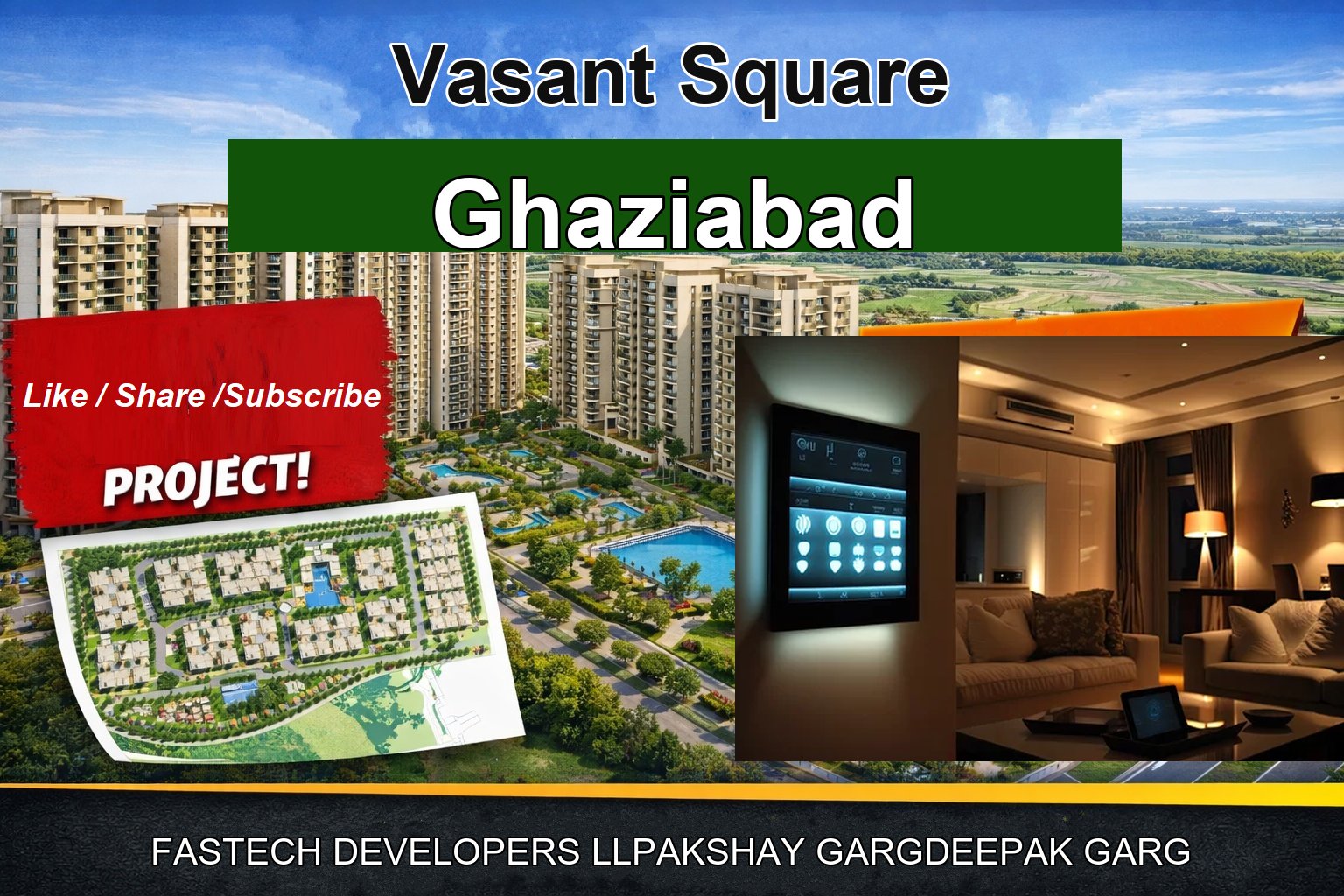 Vasant Square

Ghaziabad

Like / Share /Subscribe

PROJECT!

FASTECH DEVELOPERS LLPAKSHAY GARGDEEPAK GARG